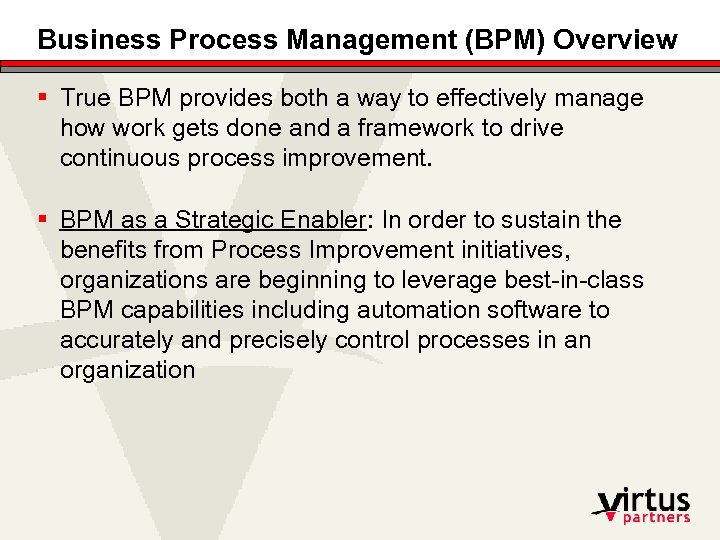 Business Process Management (BPM) Overview

▪ True BPM provides both a way to effectively manage how work gets done and a framework to drive continuous process improvement.

▪ BPM as a Strategic Enabler: In order to sustain the benefits from Process Improvement initiatives, organizations are beginning to leverage best-in-class BPM capabilities including automation software to accurately and precisely control processes in an organization

virtus partners